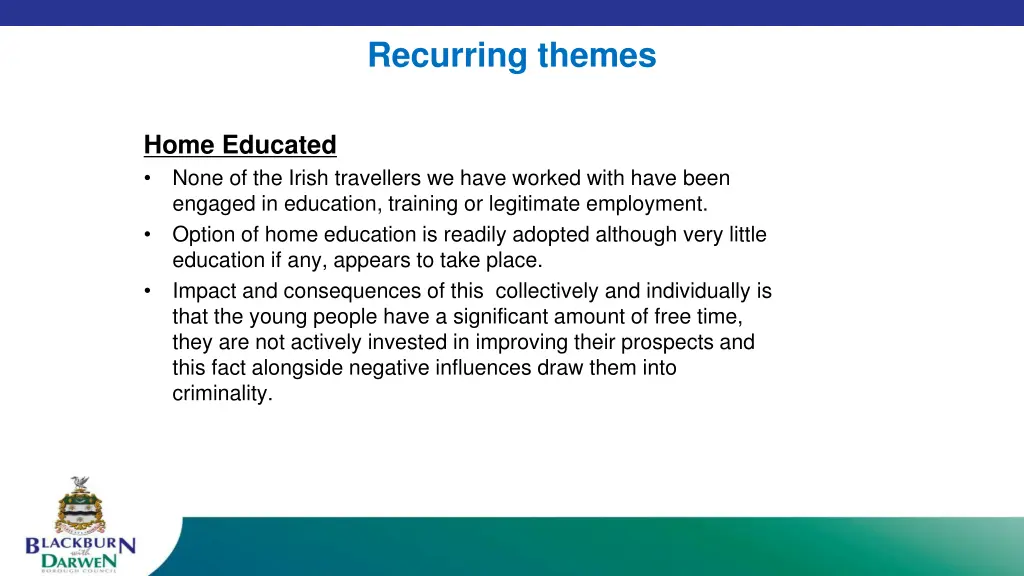 Recurring themes

Home Educated

• None of the Irish travellers we have worked with have been engaged in education, training or legitimate employment.
• Option of home education is readily adopted although very little education if any, appears to take place.
• Impact and consequences of this collectively and individually is that the young people have a significant amount of free time, they are not actively invested in improving their prospects and this fact alongside negative influences draw them into criminality.

BLACKBURN with DARWEN BOROUGH COUNCIL